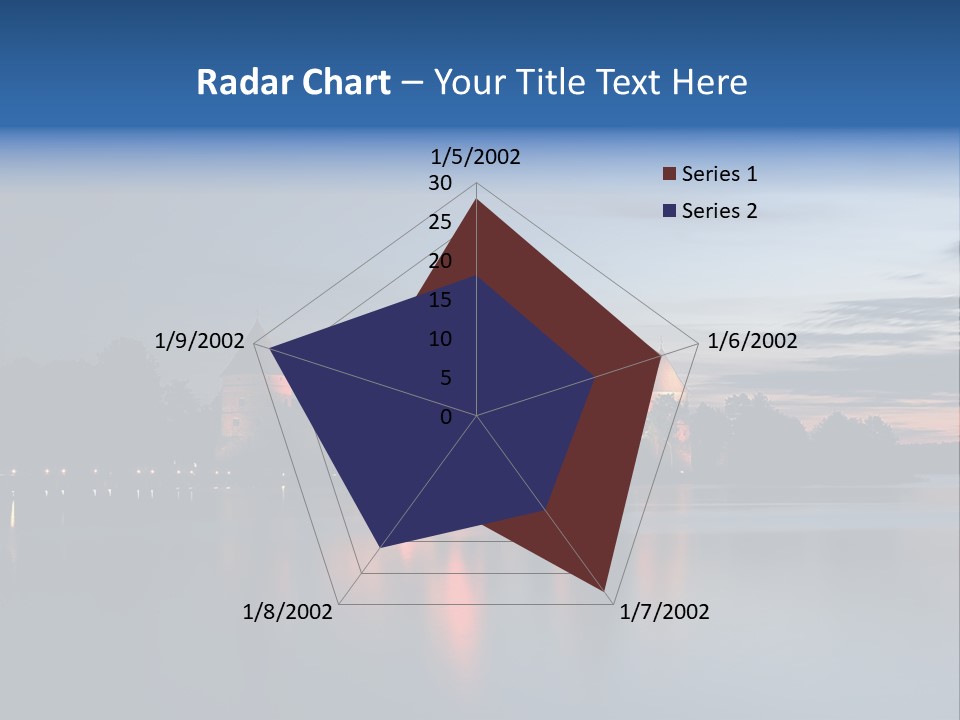 Radar Chart – Your Title Text Here

1/5/2002
30
25
20
15
10
5
0
1/6/2002
1/7/2002
1/8/2002
1/9/2002

Series 1
Series 2